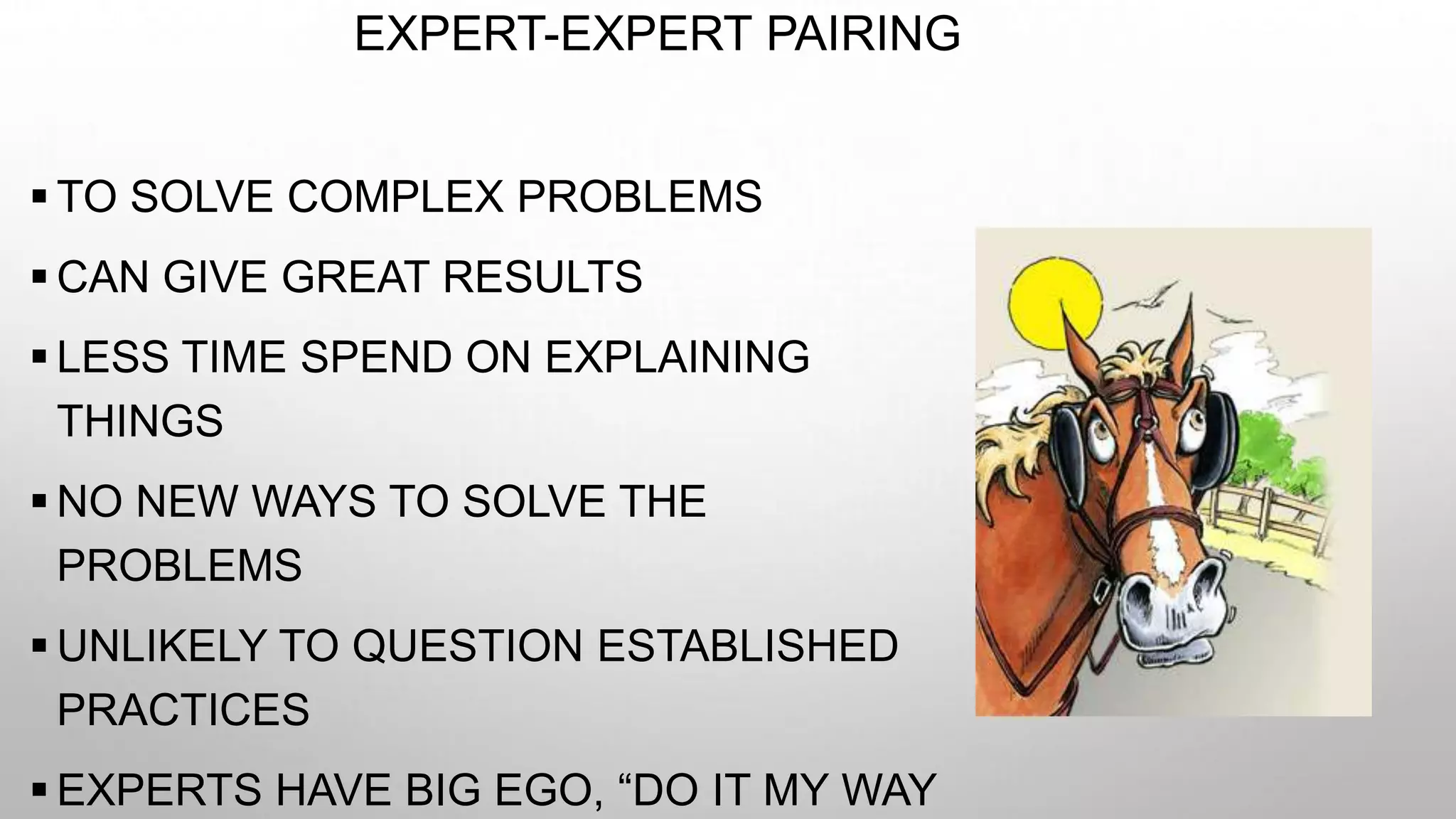 EXPERT-EXPERT PAIRING

▪ TO SOLVE COMPLEX PROBLEMS

▪ CAN GIVE GREAT RESULTS

▪ LESS TIME SPEND ON EXPLAINING THINGS

▪ NO NEW WAYS TO SOLVE THE PROBLEMS

▪ UNLIKELY TO QUESTION ESTABLISHED PRACTICES

▪ EXPERTS HAVE BIG EGO, “DO IT MY WAY